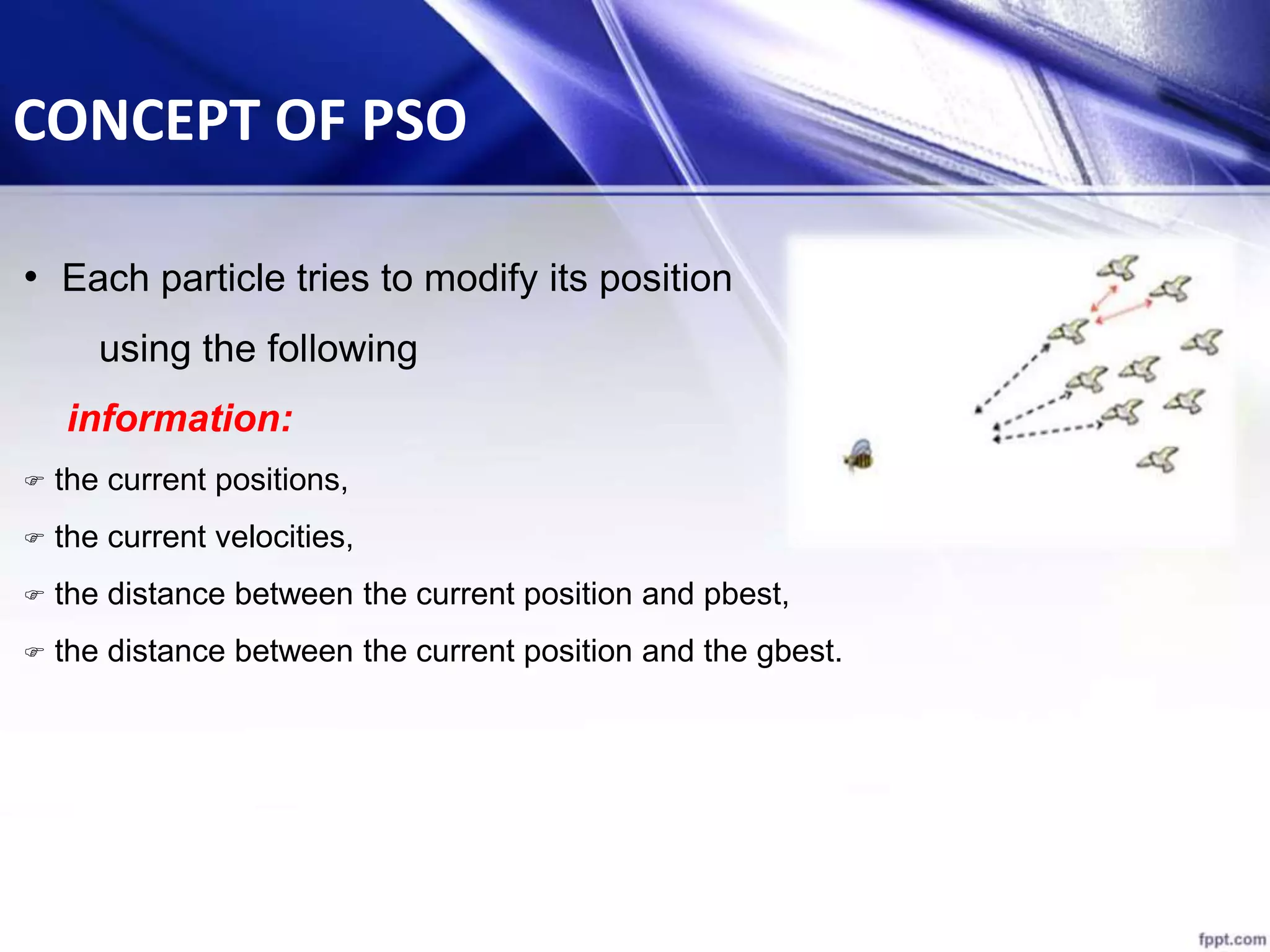 CONCEPT OF PSO

• Each particle tries to modify its position using the following information:

☞ the current positions,

☞ the current velocities,

☞ the distance between the current position and pbest,

☞ the distance between the current position and the gbest.

fppt.com